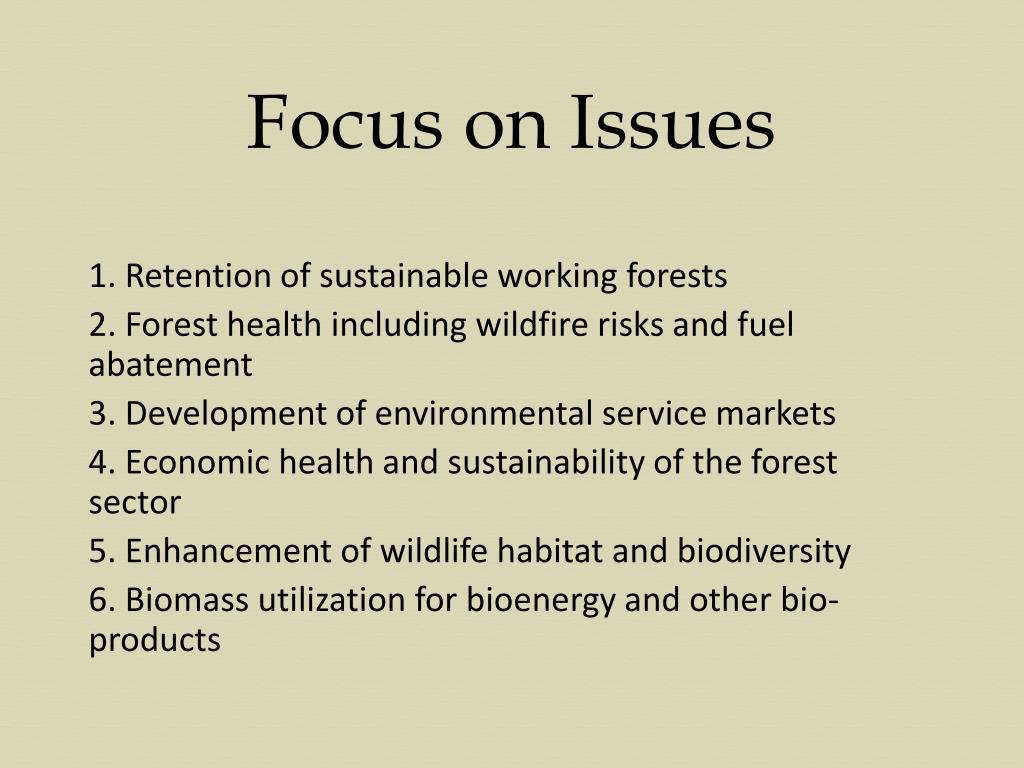 Focus on Issues

1. Retention of sustainable working forests

2. Forest health including wildfire risks and fuel abatement

3. Development of environmental service markets

4. Economic health and sustainability of the forest sector

5. Enhancement of wildlife habitat and biodiversity

6. Biomass utilization for bioenergy and other bio-products